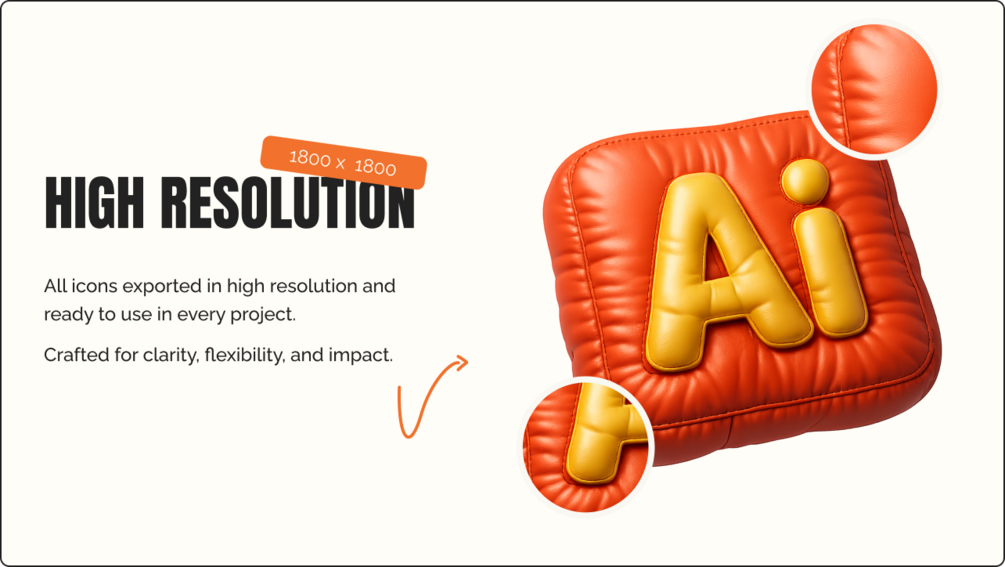 1800 x 1800

HIGH RESOLUTION

All icons exported in high resolution and ready to use in every project.

Crafted for clarity, flexibility, and impact.

Ai